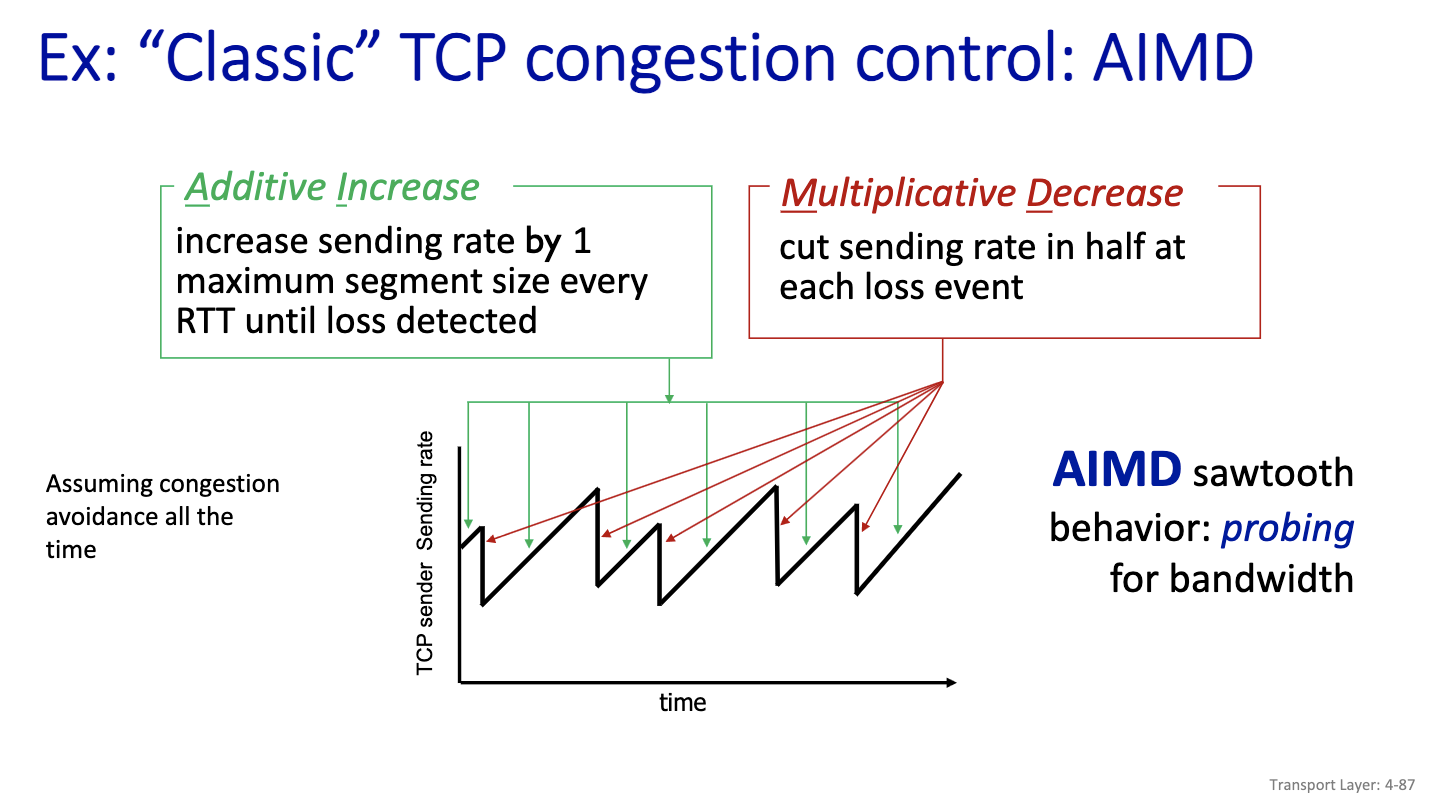 Ex: “Classic” TCP congestion control: AIMD

Additive Increase
increase sending rate by 1 maximum segment size every RTT until loss detected

Multiplicative Decrease
cut sending rate in half at each loss event

Assuming congestion avoidance all the time

TCP sender Sending rate

time

AIMD sawtooth behavior: probing for bandwidth

Transport Layer: 4-87